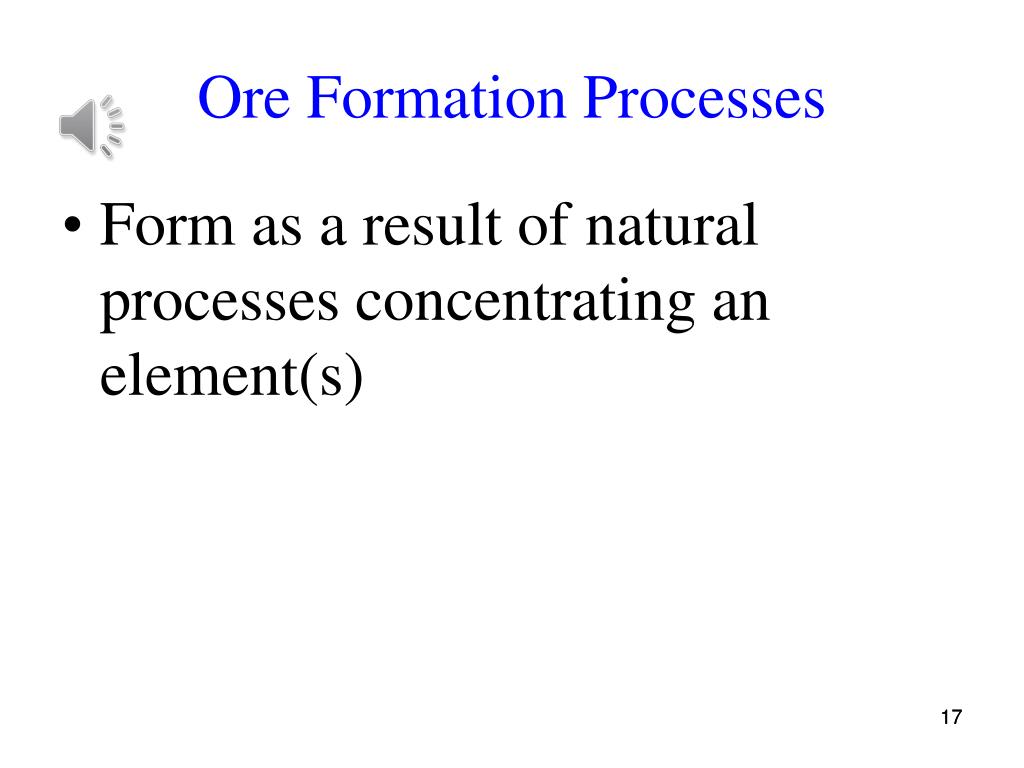 Ore Formation Processes

• Form as a result of natural processes concentrating an element(s)

17